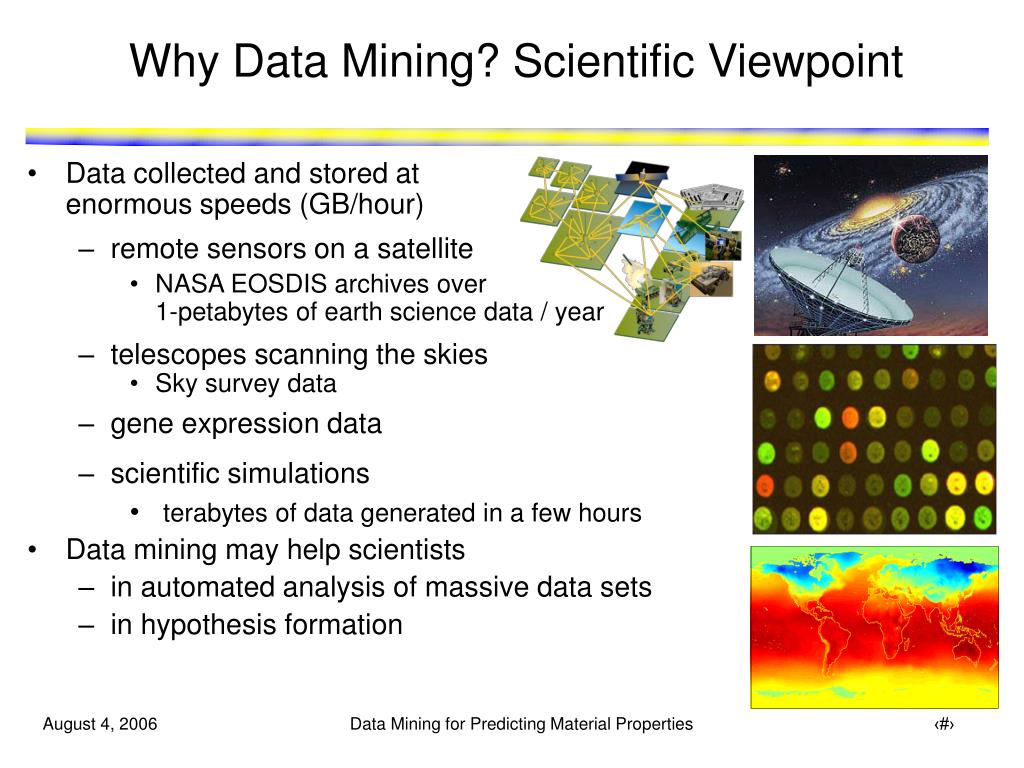 Why Data Mining? Scientific Viewpoint

• Data collected and stored at enormous speeds (GB/hour)
– remote sensors on a satellite
• NASA EOSDIS archives over 1-petabytes of earth science data / year
– telescopes scanning the skies
• Sky survey data
– gene expression data
– scientific simulations
• terabytes of data generated in a few hours
• Data mining may help scientists
– in automated analysis of massive data sets
– in hypothesis formation

August 4, 2006 Data Mining for Predicting Material Properties ‹#›